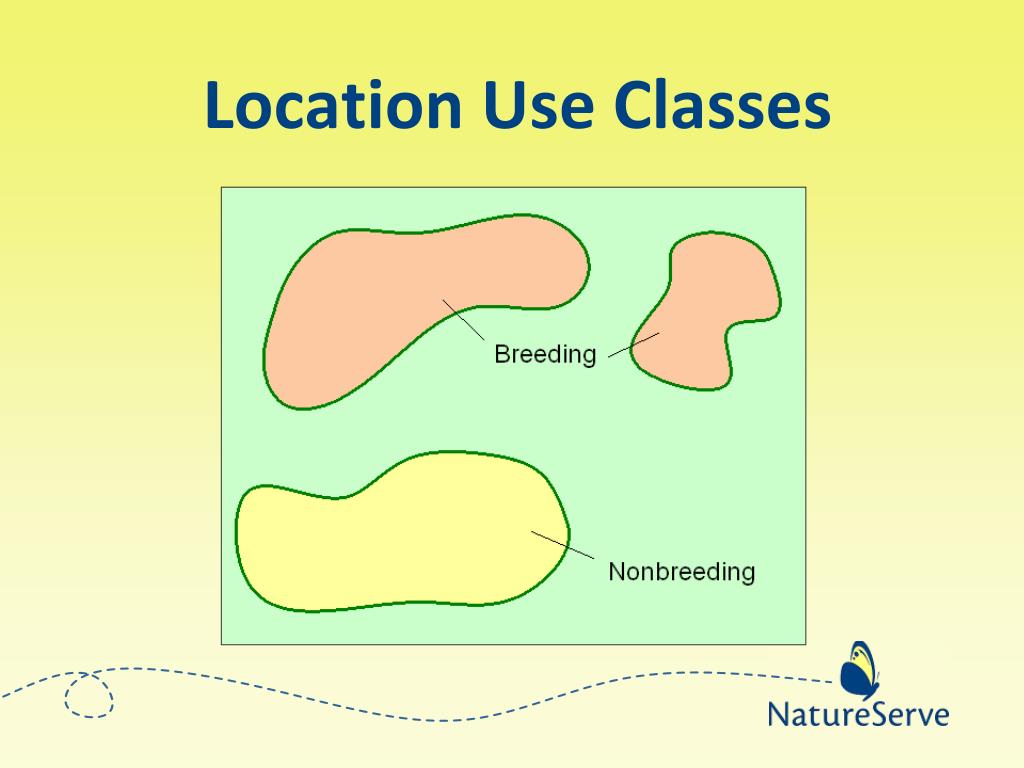 Location Use Classes

Breeding

Nonbreeding

NatureServe